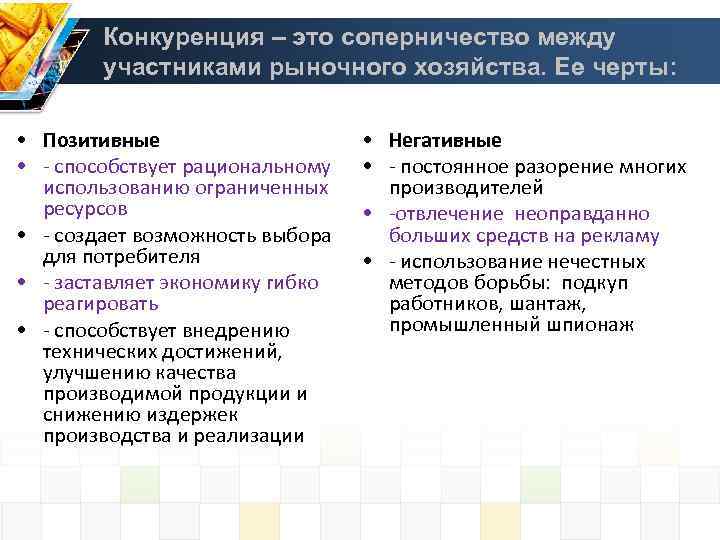 Конкуренция – это соперничество между участниками рыночного хозяйства. Ее черты:

• Позитивные
• - способствует рациональному использованию ограниченных ресурсов
• - создает возможность выбора для потребителя
• - заставляет экономику гибко реагировать
• - способствует внедрению технических достижений, улучшению качества производимой продукции и снижению издержек производства и реализации

• Негативные
• - постоянное разорение многих производителей
• -отвлечение неоправданно больших средств на рекламу
• - использование нечестных методов борьбы: подкуп работников, шантаж, промышленный шпионаж